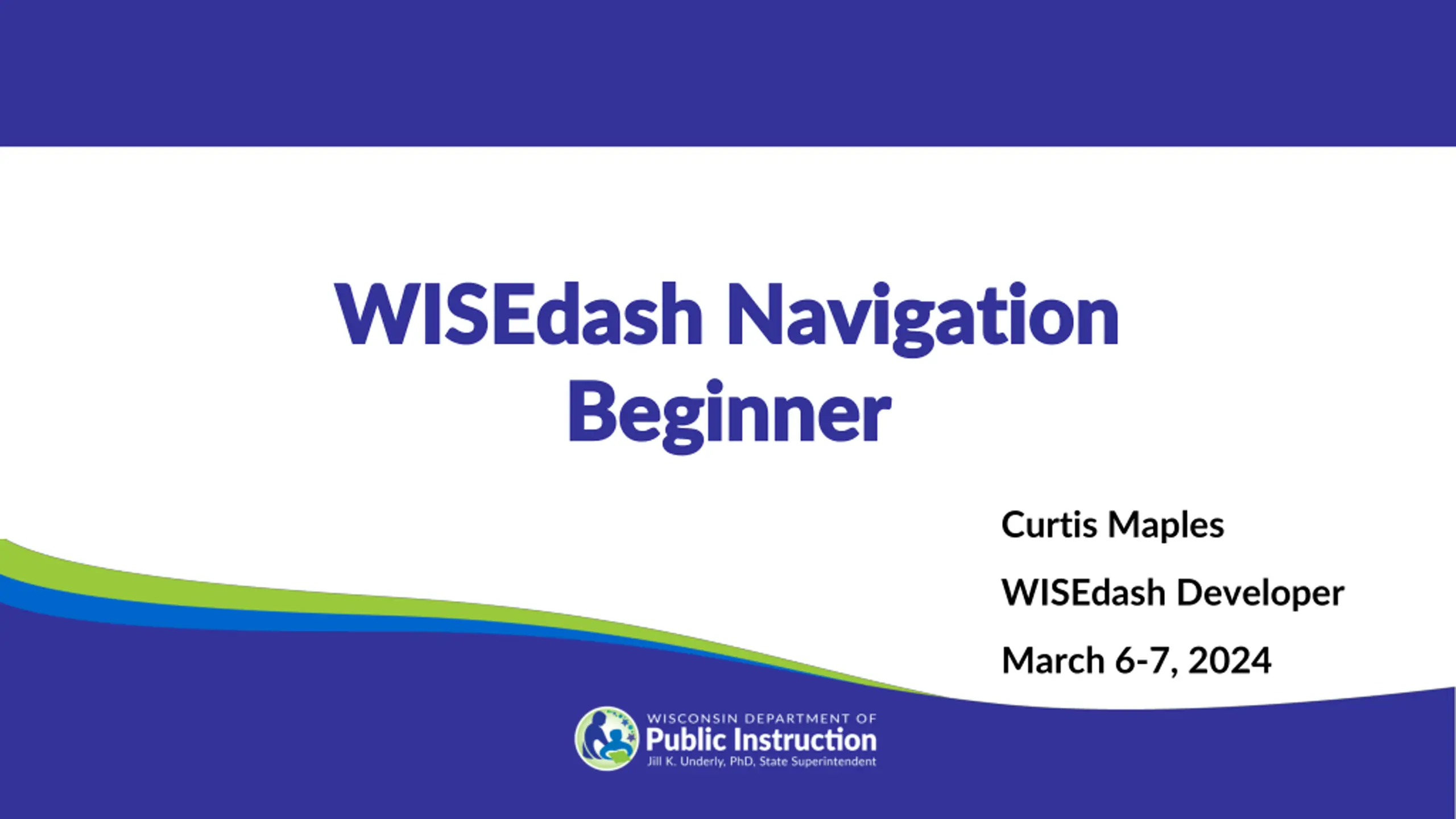 WISEdash Navigation Beginner

Curtis Maples

WISEdash Developer

March 6-7, 2024

WISCONSIN DEPARTMENT OF
Public Instruction
Jill K. Underly, PhD, State Superintendent